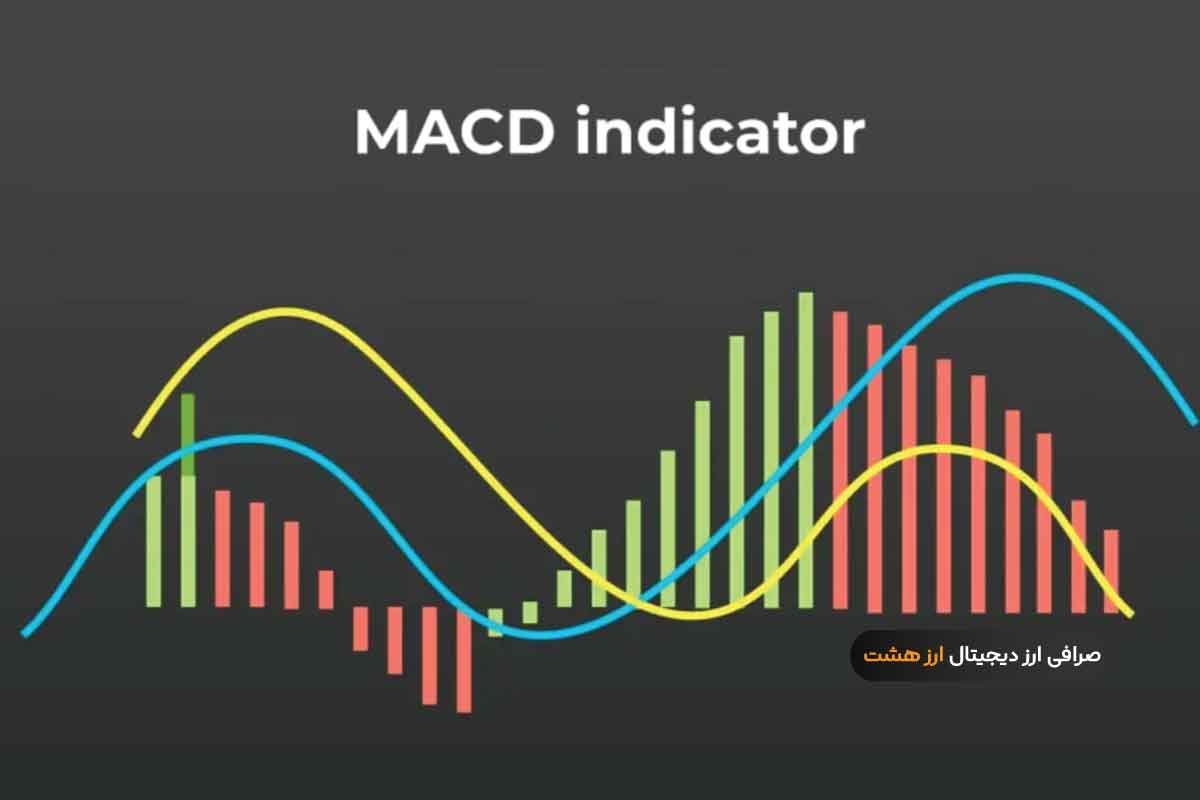 MACD indicator

صرافی ارز دیجیتال ارز هشت